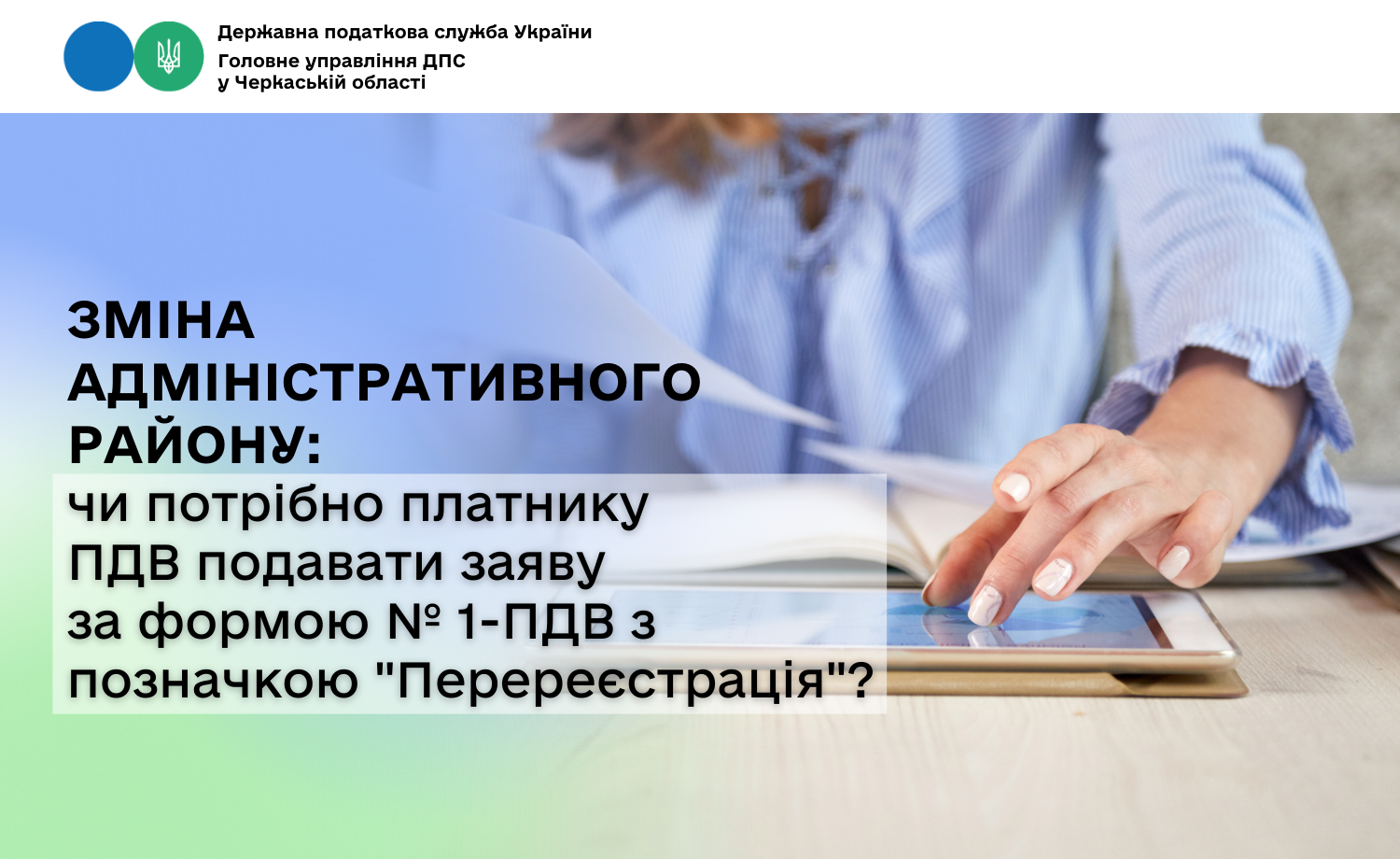 Державна податкова служба України
Головне управління ДПС
у Черкаській області

ЗМІНА АДМІНІСТРАТИВНОГО РАЙОНУ:
чи потрібно платнику ПДВ подавати заяву за формою № 1-ПДВ з позначкою "Перереєстрація"?